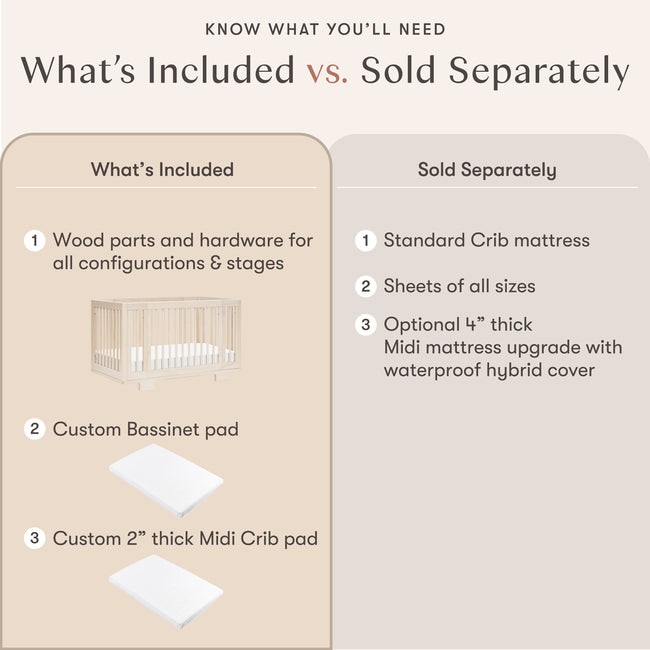 KNOW WHAT YOU'LL NEED

What's Included vs. Sold Separately

What's Included

1 Wood parts and hardware for all configurations & stages

2 Custom Bassinet pad

3 Custom 2" thick Midi Crib pad

Sold Separately

1 Standard Crib mattress

2 Sheets of all sizes

3 Optional 4" thick Midi mattress upgrade with waterproof hybrid cover